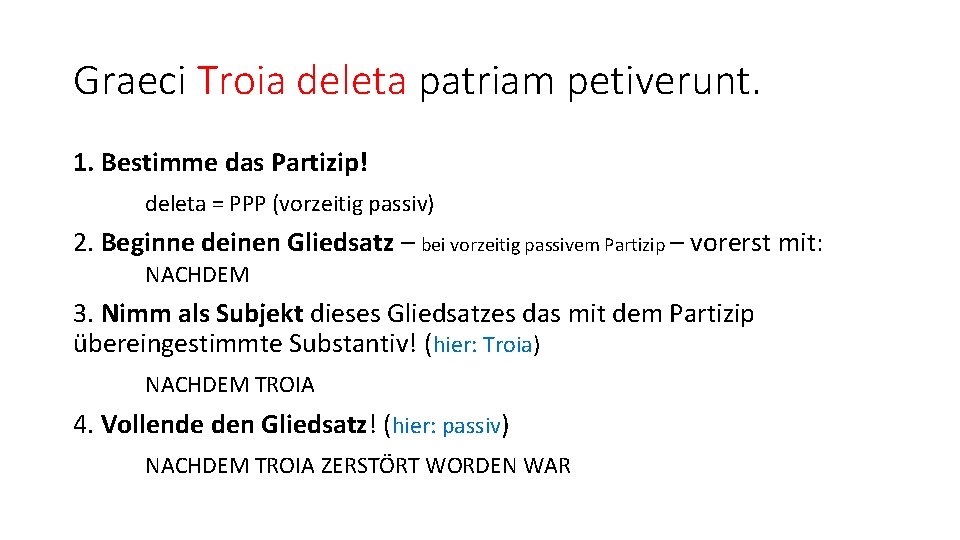 Graeci Troia deleta patriam petiverunt.

1. Bestimme das Partizip!

deleta = PPP (vorzeitig passiv)

2. Beginne deinen Gliedsatz – bei vorzeitig passivem Partizip – vorerst mit:

NACHDEM

3. Nimm als Subjekt dieses Gliedsatzes das mit dem Partizip übereingestimmte Substantiv! (hier: Troia)

NACHDEM TROIA

4. Vollende den Gliedsatz! (hier: passiv)

NACHDEM TROIA ZERSTÖRT WORDEN WAR